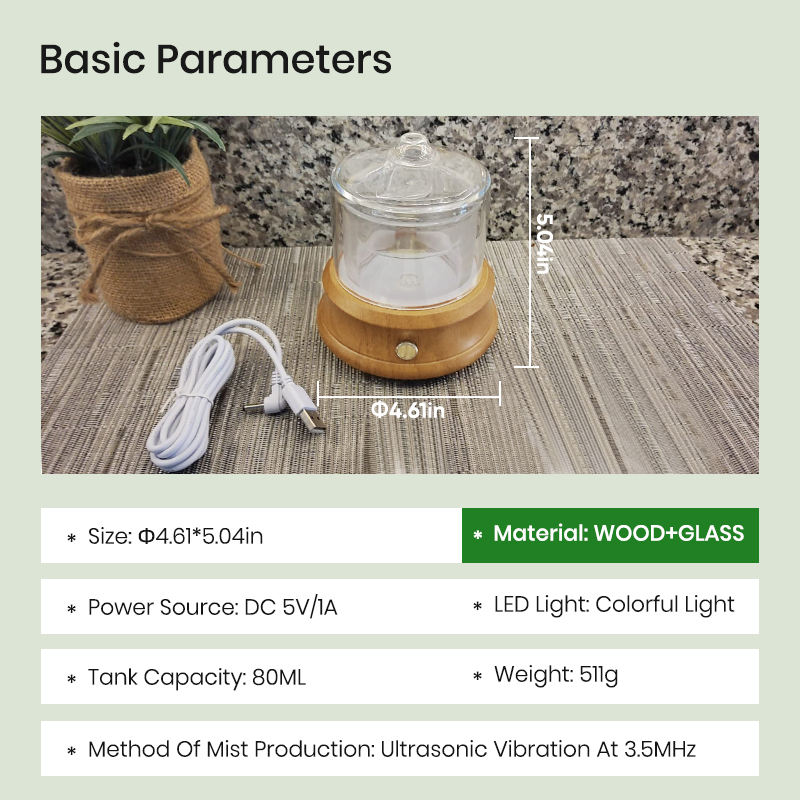 Basic Parameters

5.04in

Φ4.61in

* Size: Φ4.61*5.04in

* Material: WOOD+GLASS

* Power Source: DC 5V/1A

* LED Light: Colorful Light

* Tank Capacity: 80ML

* Weight: 511g

* Method Of Mist Production: Ultrasonic Vibration At 3.5MHz